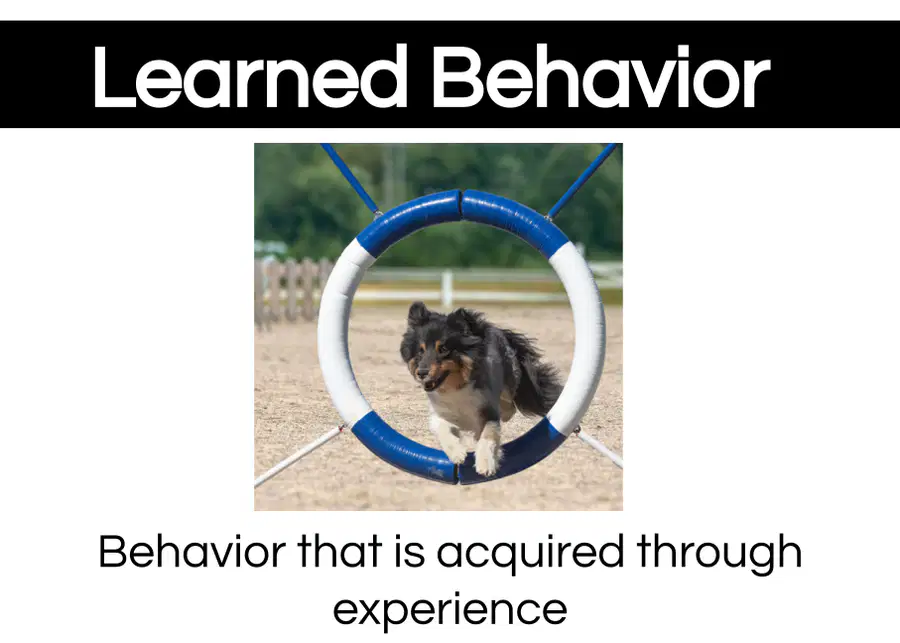 Learned Behavior

Behavior that is acquired through experience